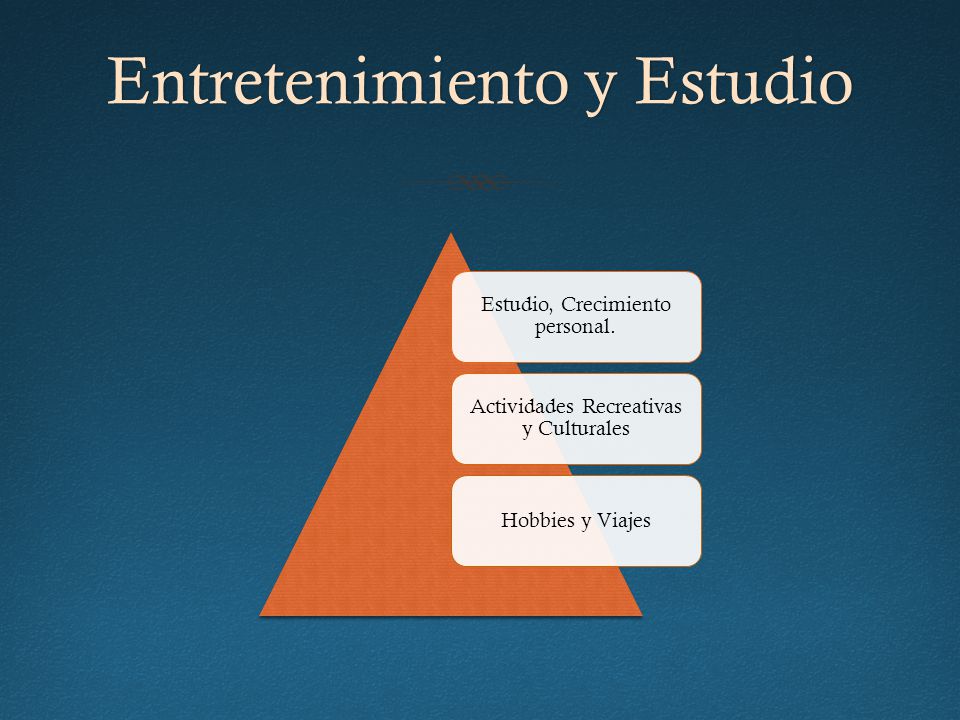 Entretenimiento y Estudio

Estudio, Crecimiento personal.

Actividades Recreativas y Culturales

Hobbies y Viajes